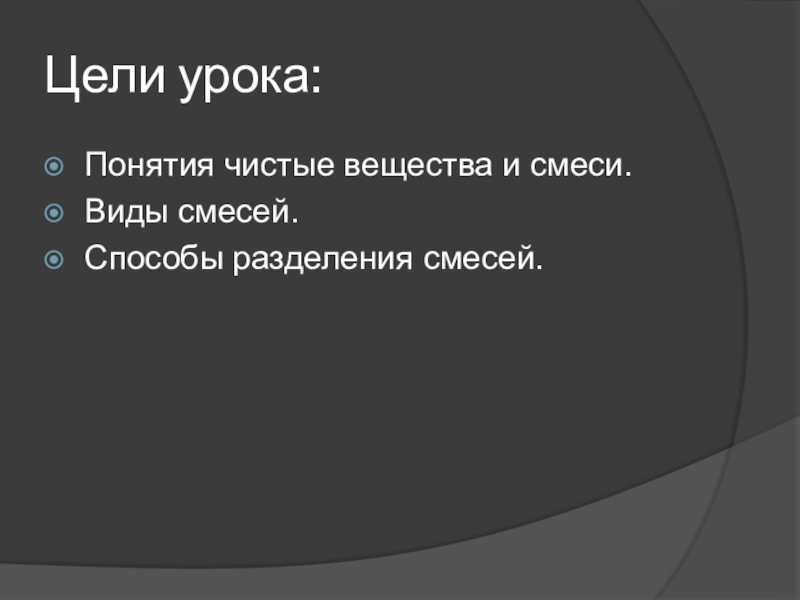 Цели урока:

Понятия чистые вещества и смеси.
Виды смесей.
Способы разделения смесей.